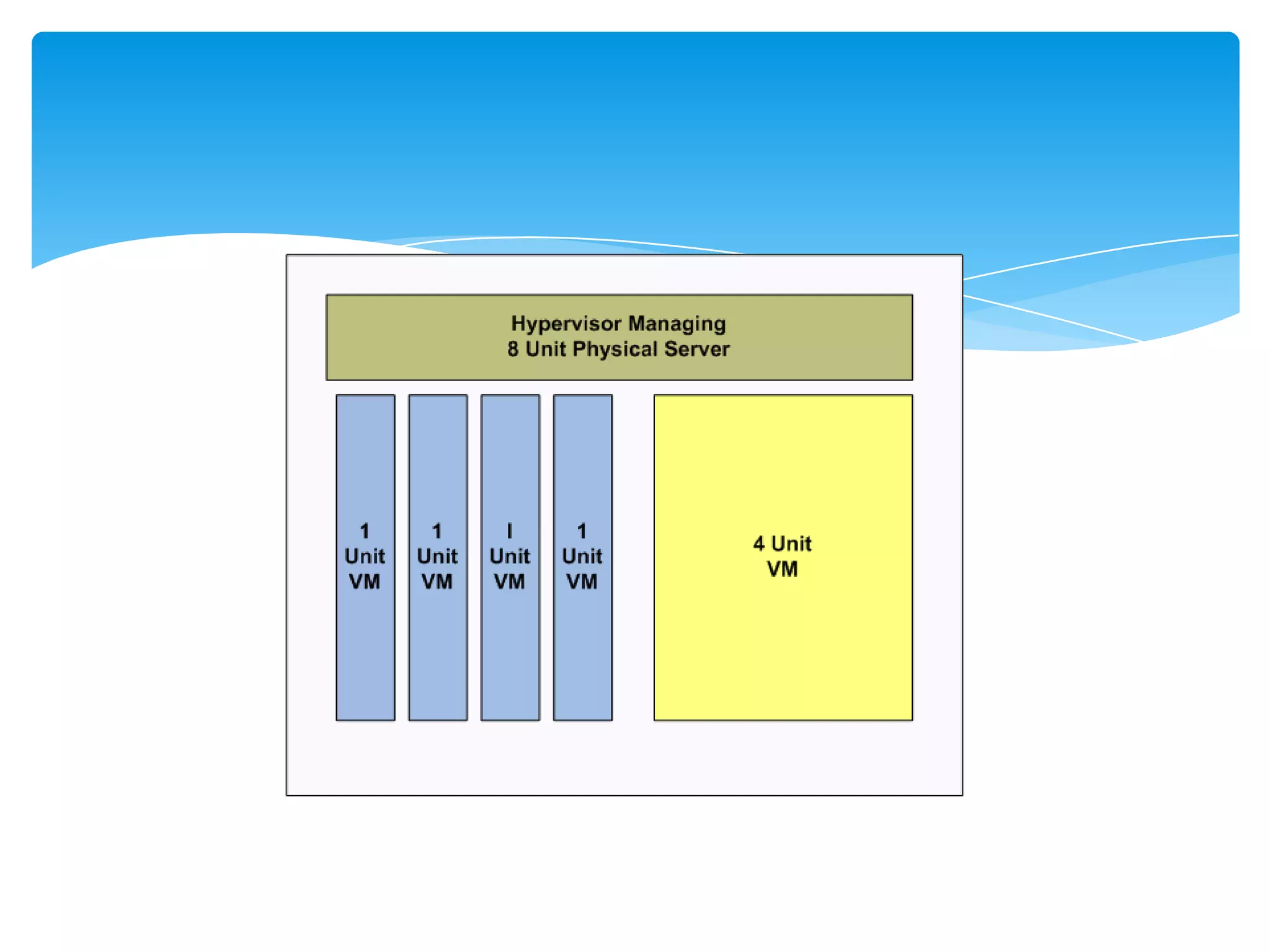 Hypervisor Managing
8 Unit Physical Server

1
Unit
VM

1
Unit
VM

I
Unit
VM

1
Unit
VM

4 Unit
VM